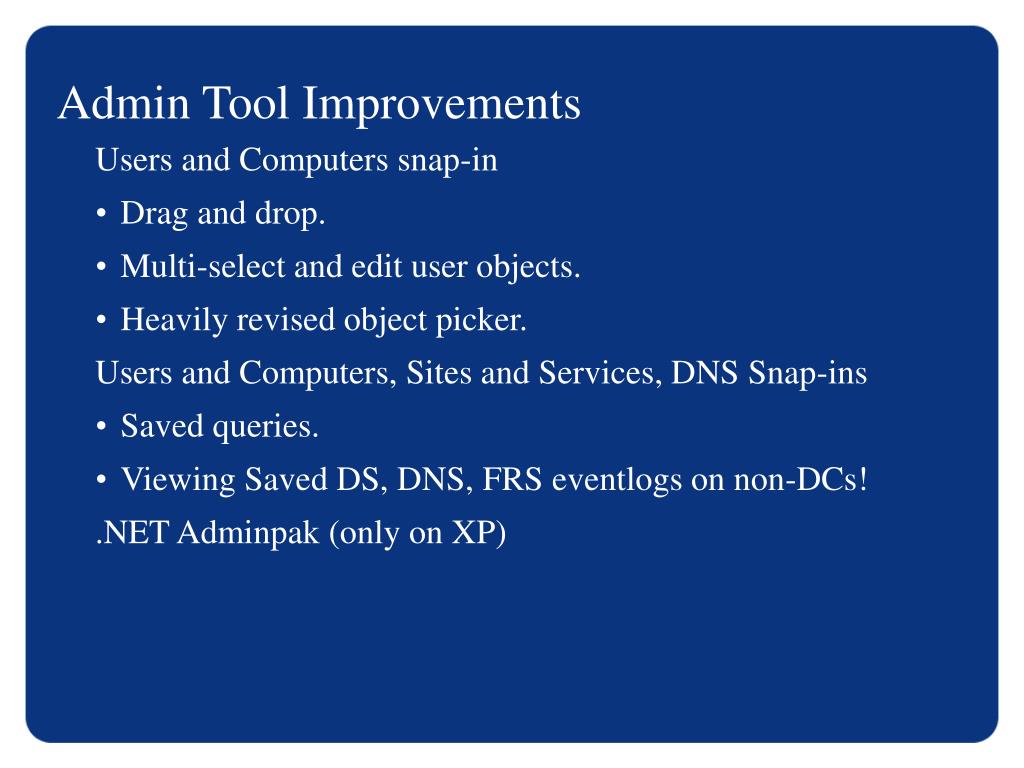 Admin Tool Improvements

Users and Computers snap-in

• Drag and drop.

• Multi-select and edit user objects.

• Heavily revised object picker.

Users and Computers, Sites and Services, DNS Snap-ins

• Saved queries.

• Viewing Saved DS, DNS, FRS eventlogs on non-DCs!

.NET Adminpak (only on XP)